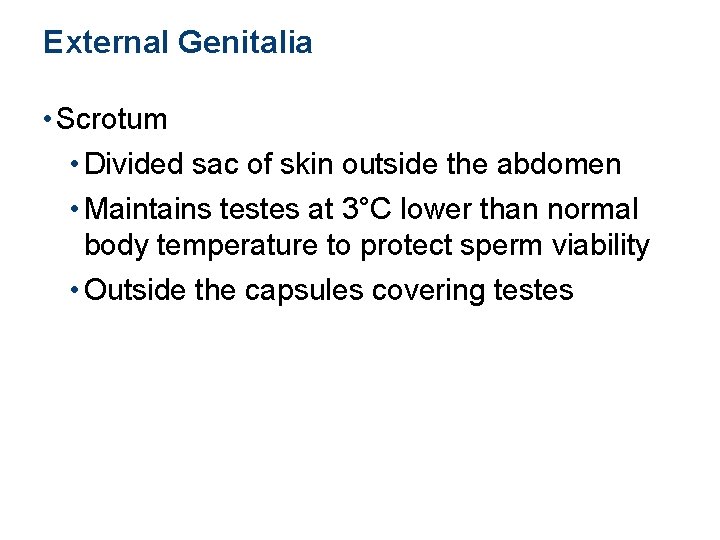 External Genitalia

• Scrotum
  • Divided sac of skin outside the abdomen
  • Maintains testes at 3°C lower than normal body temperature to protect sperm viability
  • Outside the capsules covering testes